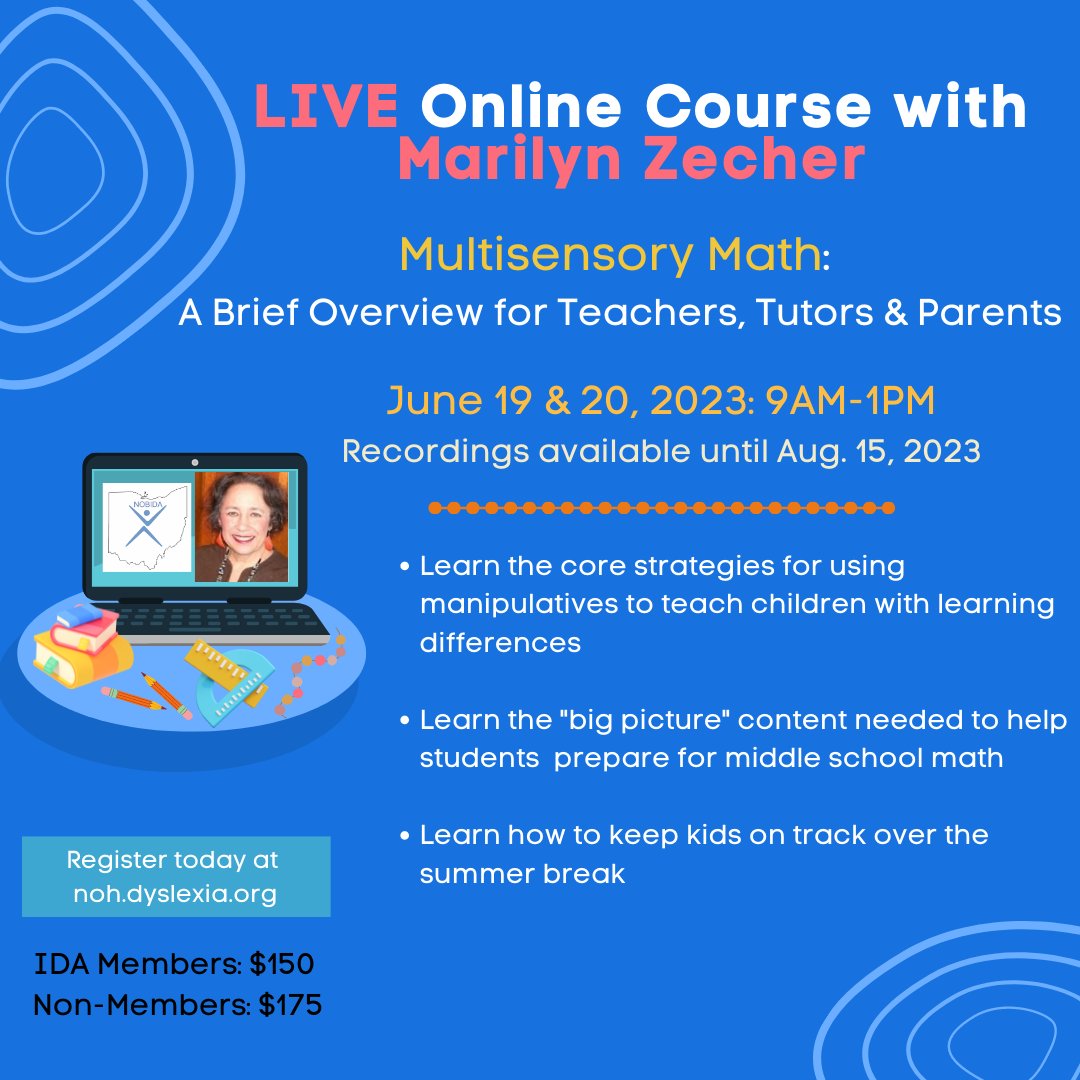 LIVE Online Course with Marilyn Zecher

Multisensory Math:
A Brief Overview for Teachers, Tutors & Parents

June 19 & 20, 2023: 9AM-1PM
Recordings available until Aug. 15, 2023

NOBIDA

• Learn the core strategies for using manipulatives to teach children with learning differences

• Learn the "big picture" content needed to help students prepare for middle school math

• Learn how to keep kids on track over the summer break

Register today at noh.dyslexia.org

IDA Members: $150
Non-Members: $175